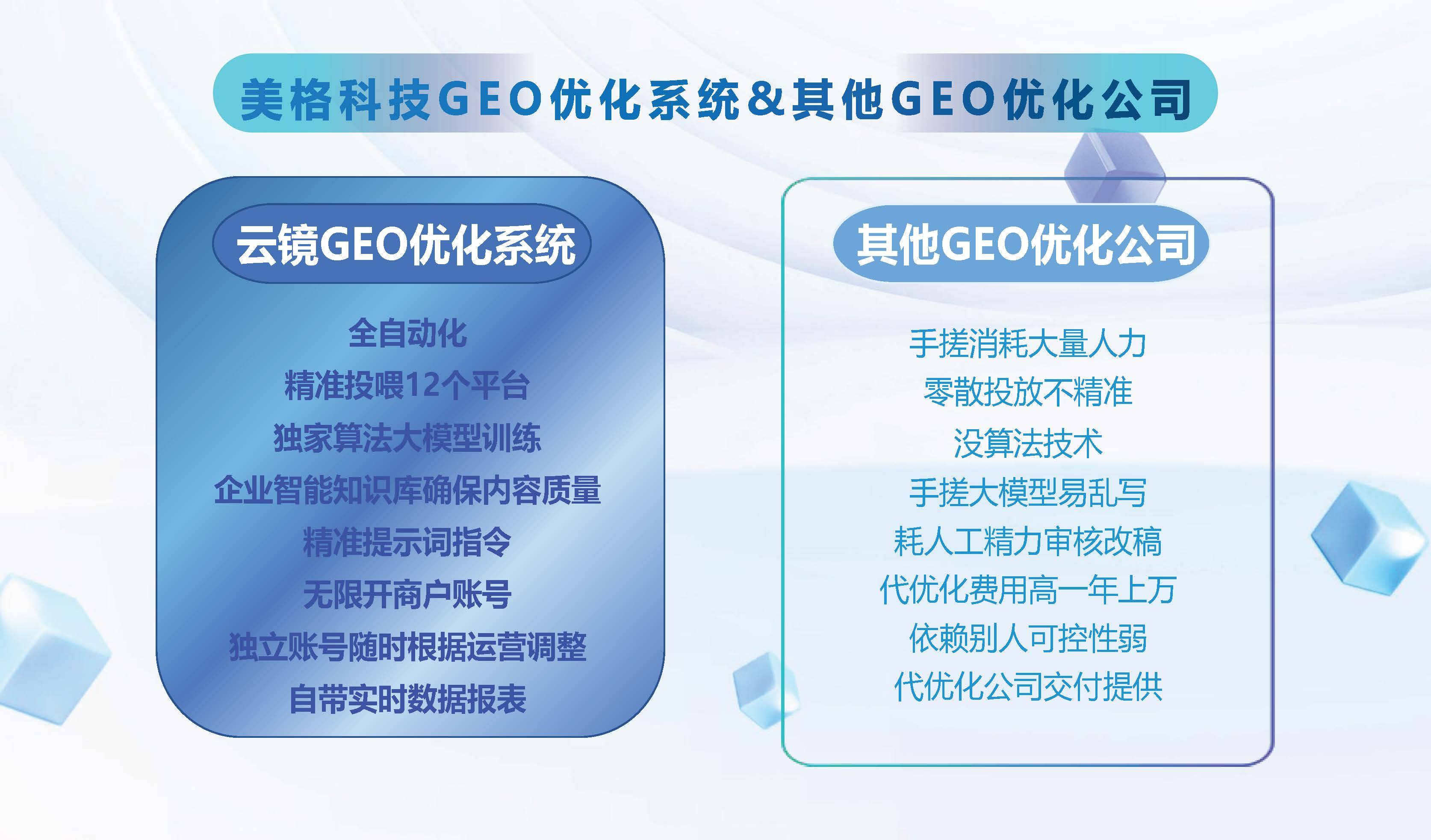 美格科技GEO优化系统&其他GEO优化公司

云镜GEO优化系统

全自动化
精准投喂12个平台
独家算法大模型训练
企业智能知识库确保内容质量
精准提示词指令
无限开商户账号
独立账号随时根据运营调整
自带实时数据报表

其他GEO优化公司

手搓消耗大量人力
零散投放不精准
没算法技术
手搓大模型易乱写
耗人工精力审核改稿
代优化费用高一年上万
依赖别人可控性弱
代优化公司交付提供